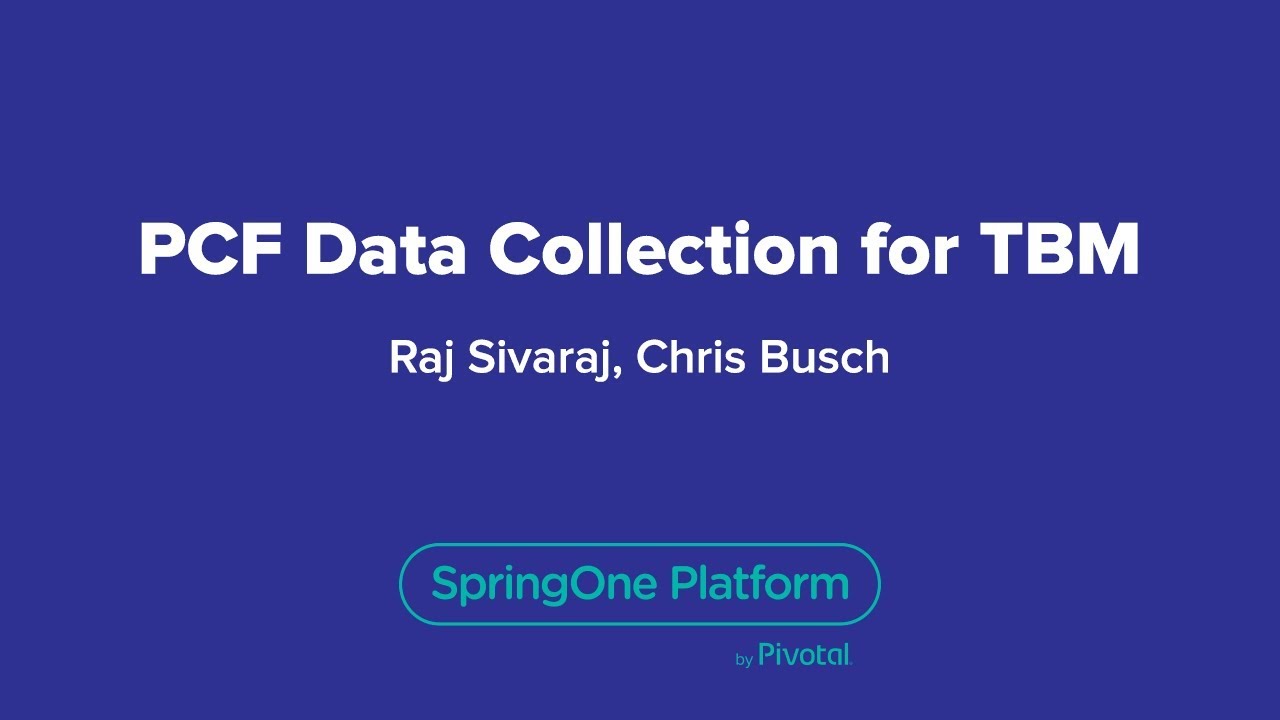 PCF Data Collection for TBM

Raj Sivaraj, Chris Busch

SpringOne Platform

by Pivotal.